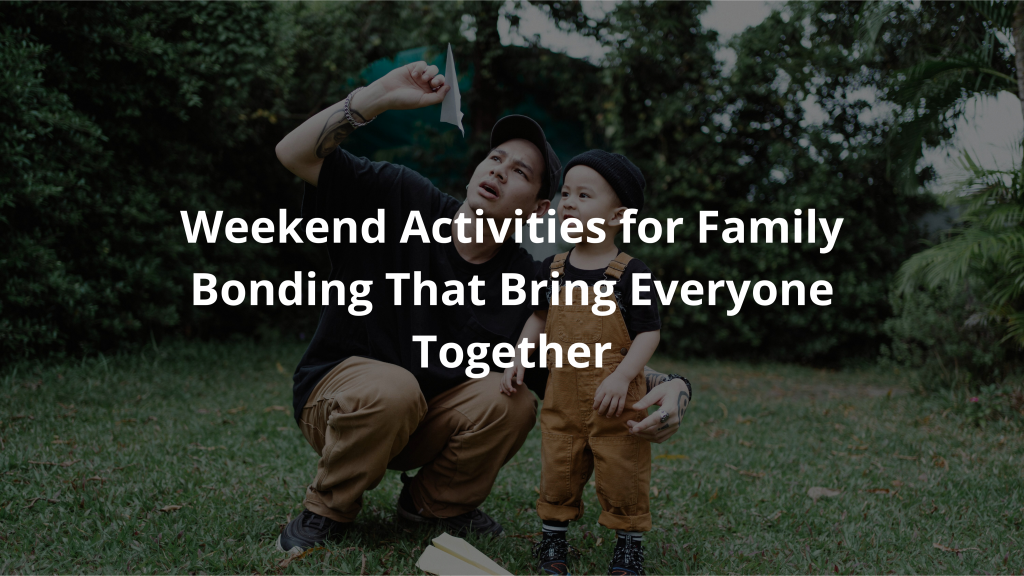 Weekend Activities for Family Bonding That Bring Everyone Together